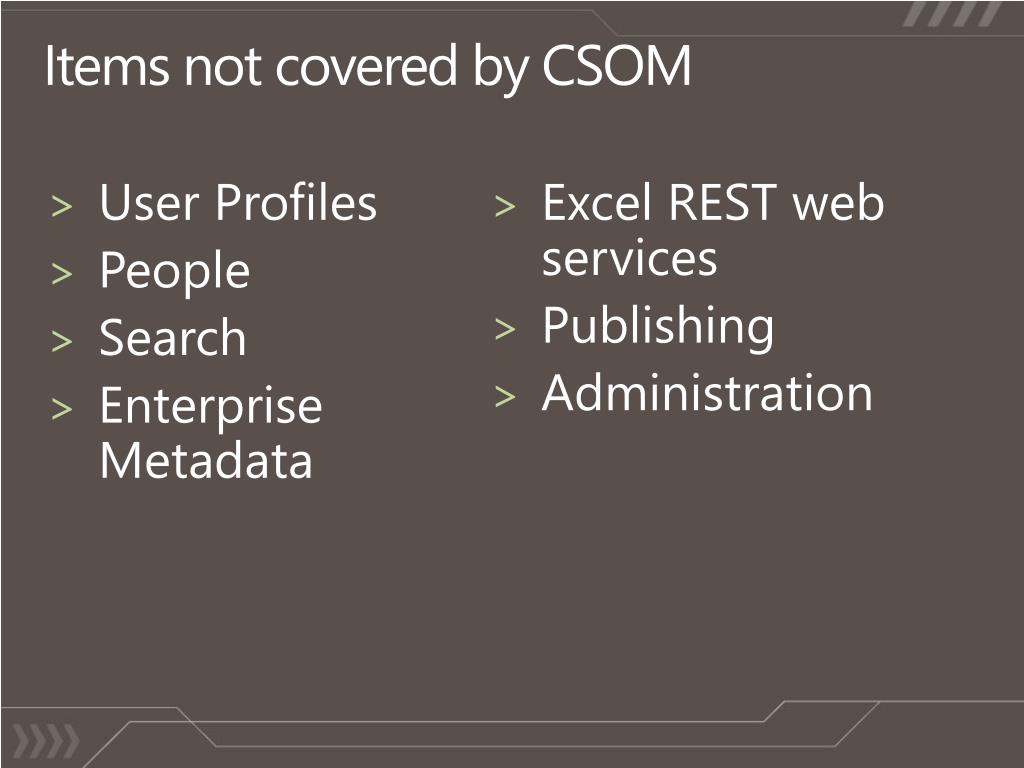 Items not covered by CSOM

> User Profiles
> People
> Search
> Enterprise Metadata

> Excel REST web services
> Publishing
> Administration